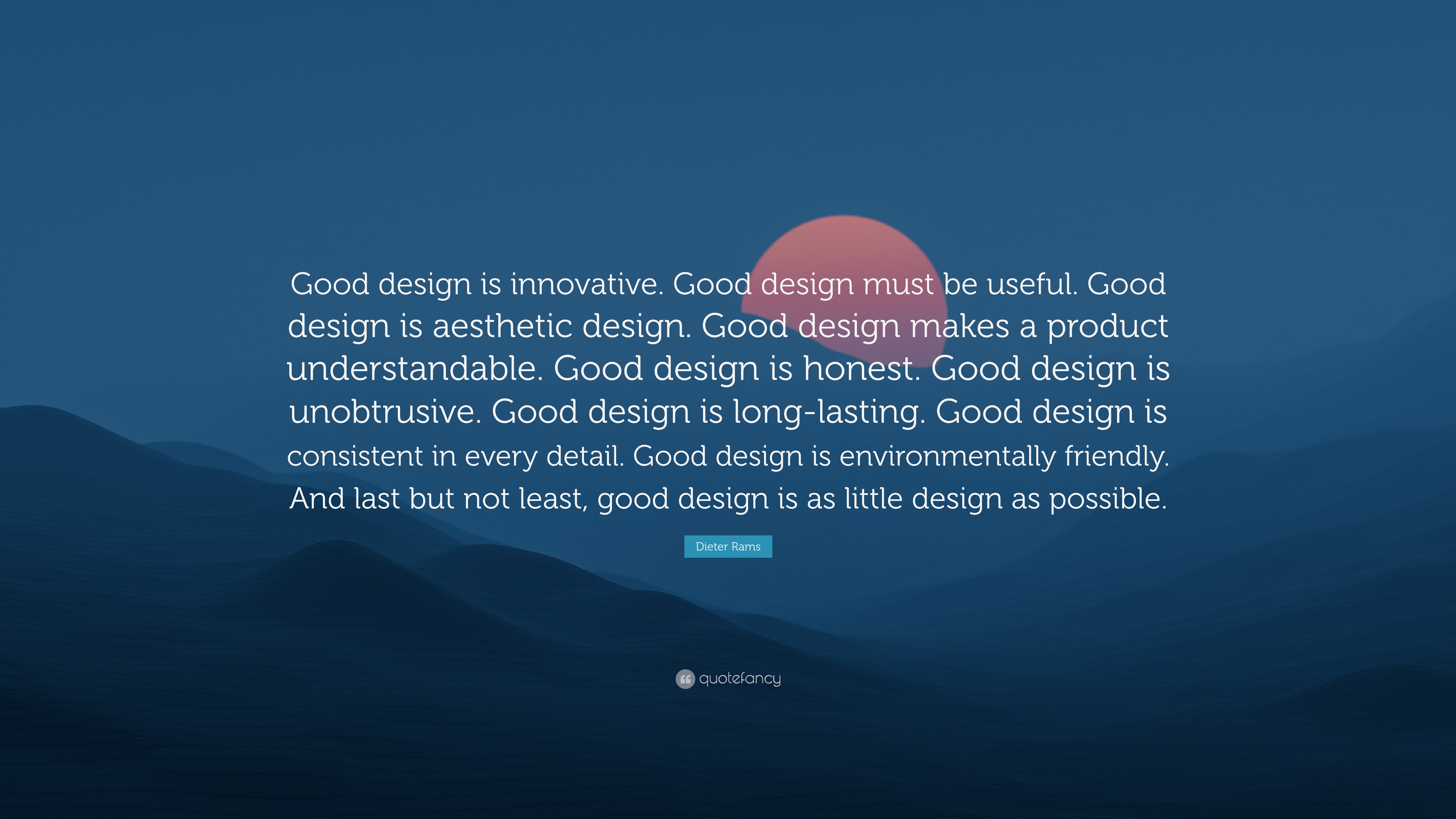 Good design is innovative. Good design must be useful. Good design is aesthetic design. Good design makes a product understandable. Good design is honest. Good design is unobtrusive. Good design is long-lasting. Good design is consistent in every detail. Good design is environmentally friendly. And last but not least, good design is as little design as possible.

Dieter Rams

quotefancy